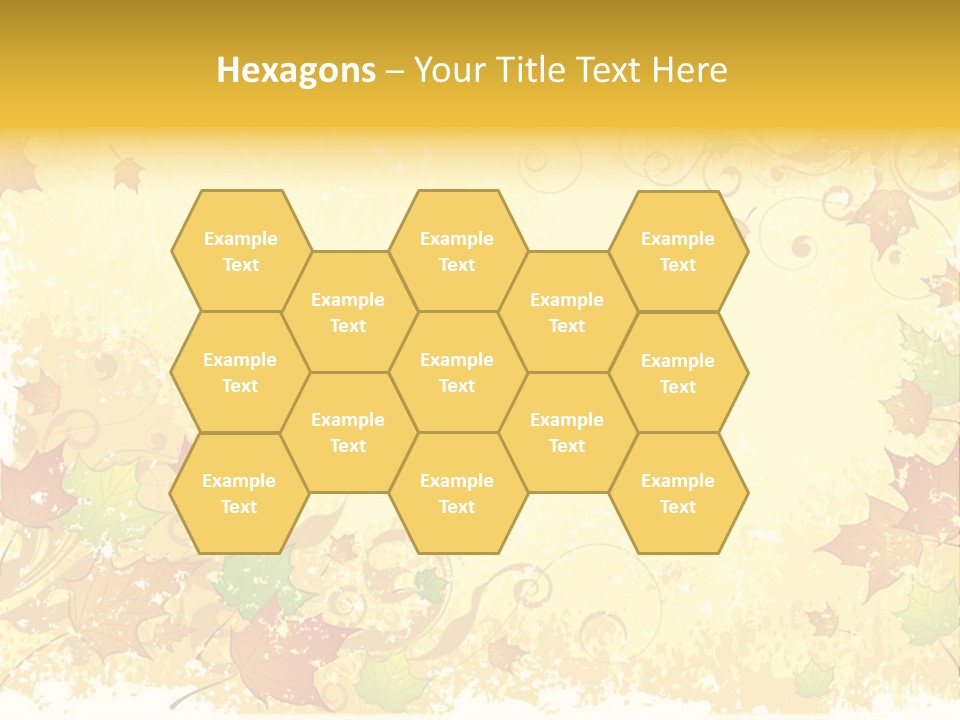 Hexagons – Your Title Text Here

Example Text

Example Text

Example Text

Example Text

Example Text

Example Text

Example Text

Example Text

Example Text

Example Text

Example Text

Example Text

Example Text